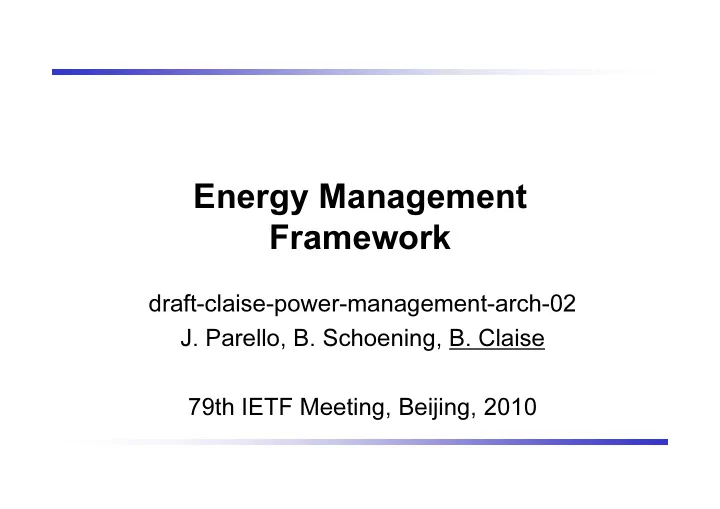 Energy Management Framework

draft-claise-power-management-arch-02
J. Parello, B. Schoening, B. Claise

79th IETF Meeting, Beijing, 2010